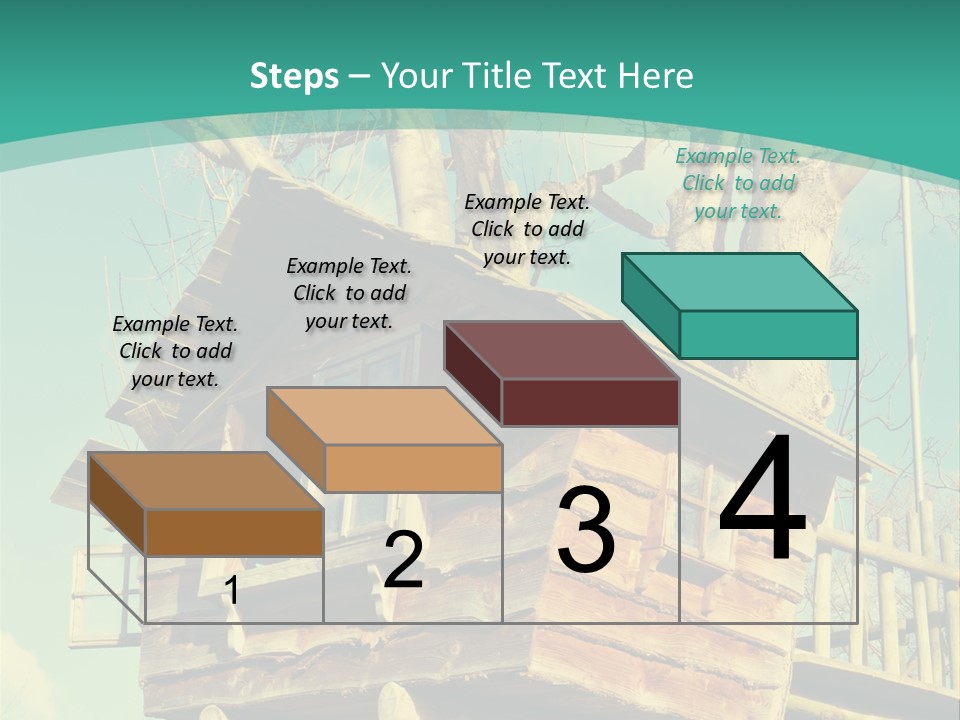 Steps – Your Title Text Here

Example Text. Click to add your text.

Example Text. Click to add your text.

Example Text. Click to add your text.

Example Text. Click to add your text.

1

2

3

4